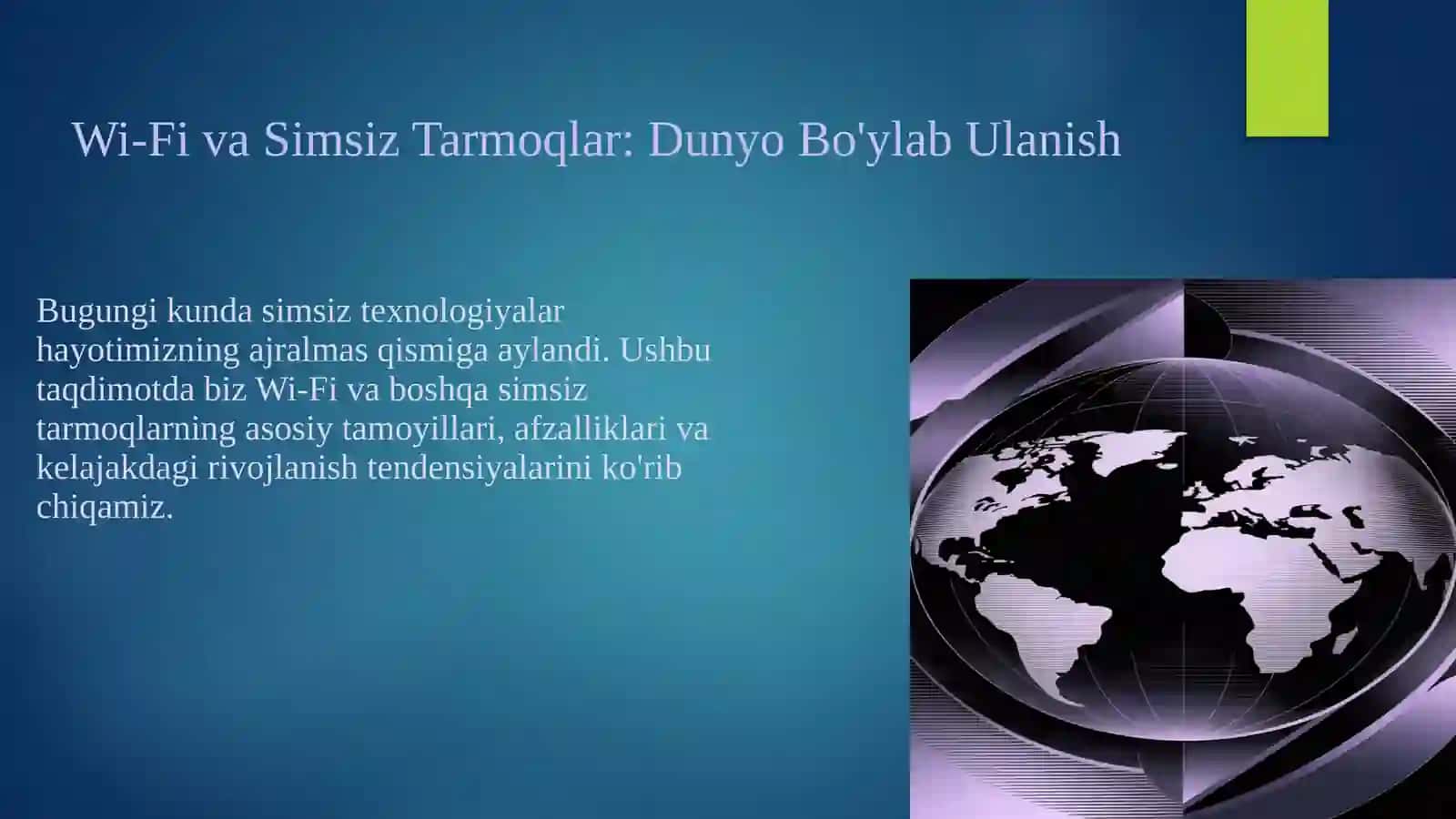 Wi-Fi va Simsiz Tarmoqlar: Dunyo Bo'ylab Ulanish

Bugungi kunda simsiz texnologiyalar hayotimizning ajralmas qismiga aylandi. Ushbu taqdimotda biz Wi-Fi va boshqa simsiz tarmoqlarning asosiy tamoyillari, afzalliklari va kelajakdagi rivojlanish tendensiyalarini ko'rib chiqamiz.